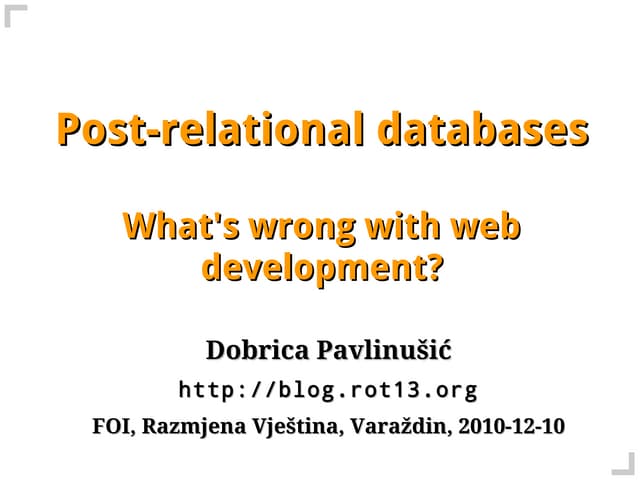 Post-relational databases

What's wrong with web development?

Dobrica Pavlinušić

http://blog.rot13.org

FOI, Razmjena Vještina, Varaždin, 2010-12-10